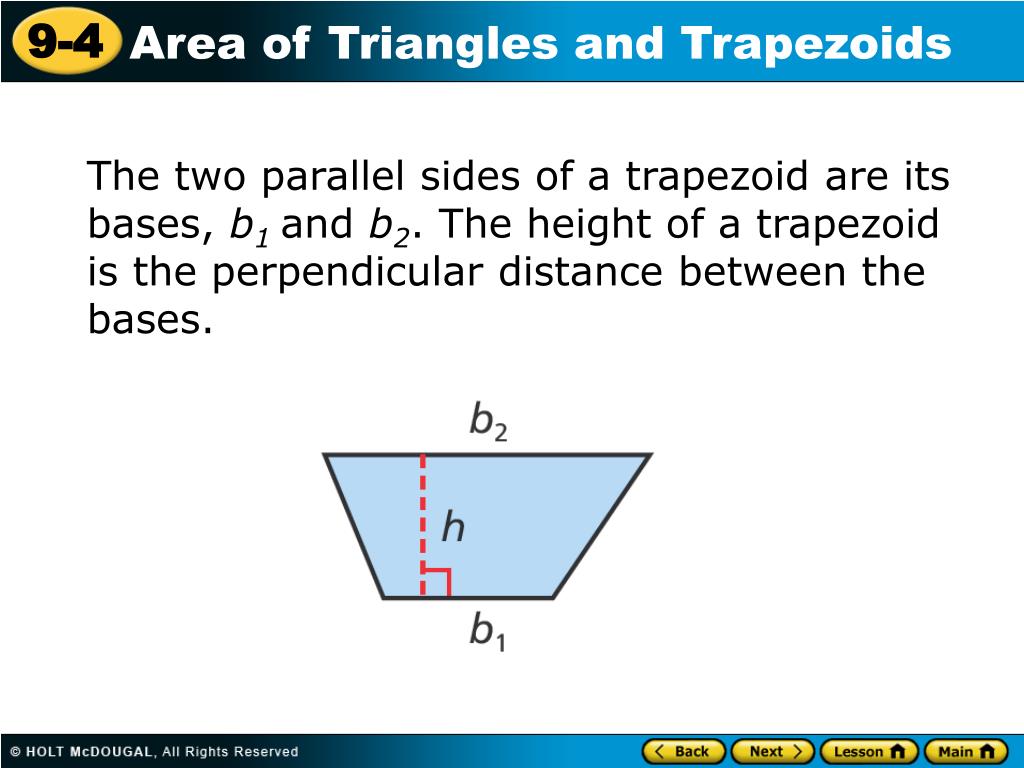 9-4 Area of Triangles and Trapezoids

The two parallel sides of a trapezoid are its bases, $b_1$ and $b_2$. The height of a trapezoid is the perpendicular distance between the bases.

$b_2$

$h$

$b_1$

© HOLT McDOUGAL, All Rights Reserved

Back Next Lesson Main